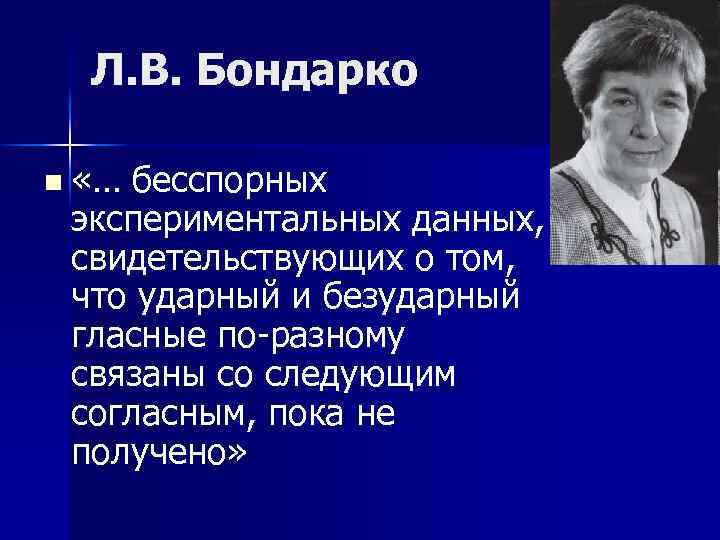 Л.В. Бондарко

«… бесспорных экспериментальных данных, свидетельствующих о том, что ударный и безударный гласные по-разному связаны со следующим согласным, пока не получено»